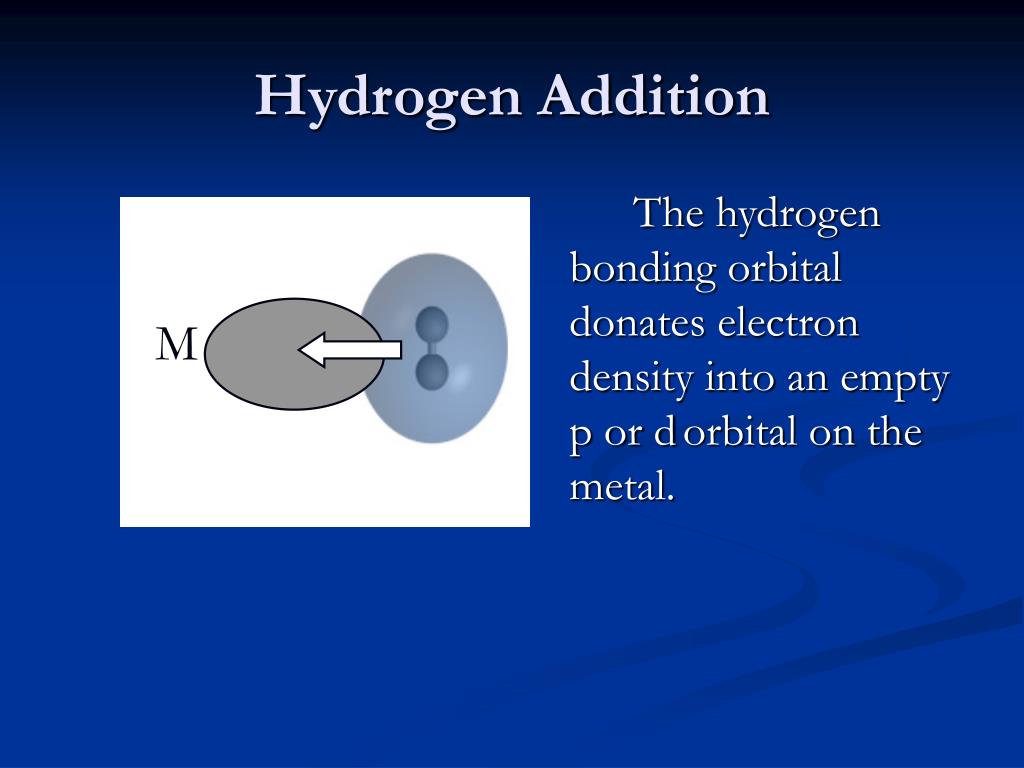 Hydrogen Addition

M

The hydrogen bonding orbital donates electron density into an empty p or d orbital on the metal.